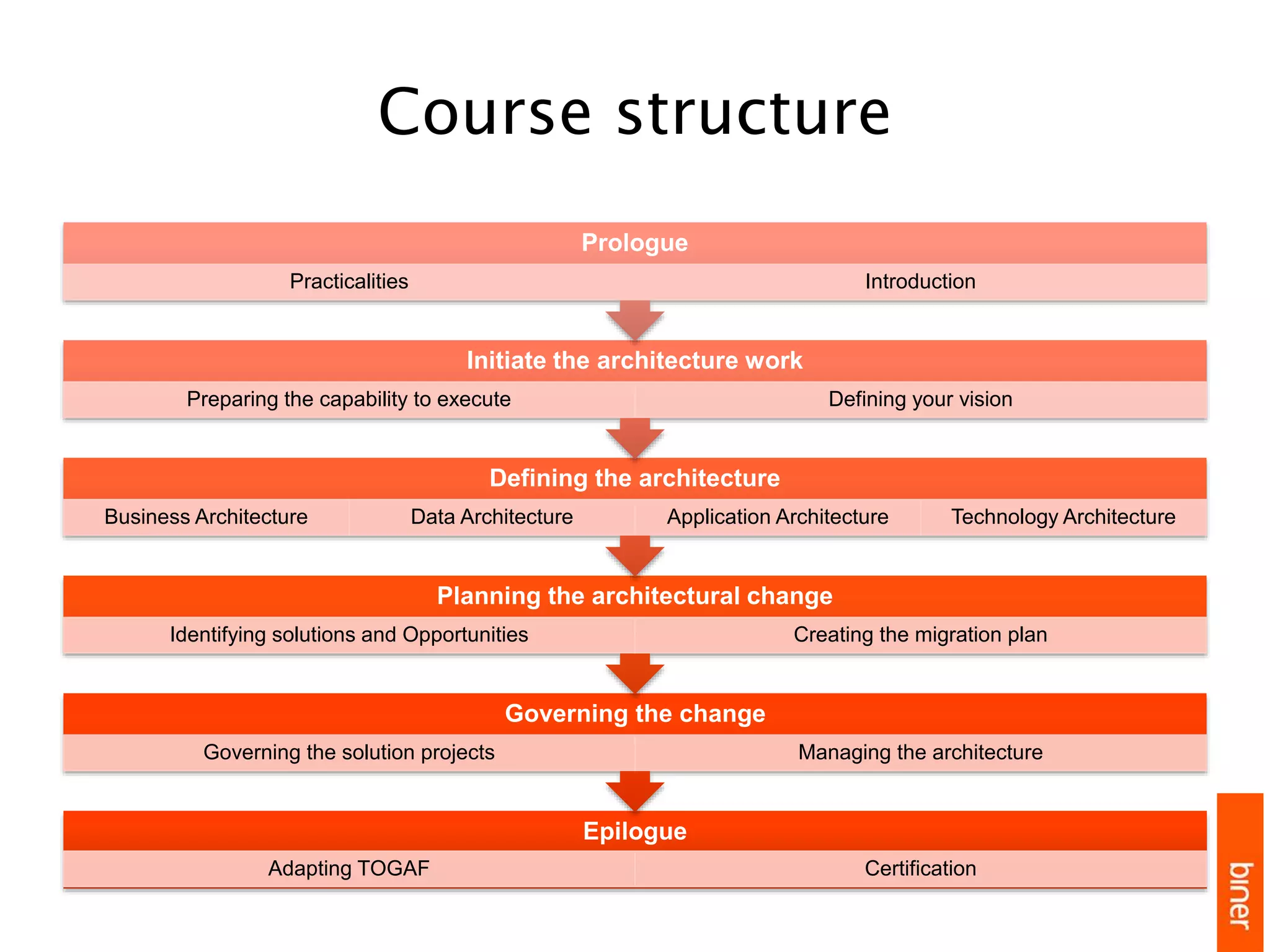 Course structure

Prologue

Practicalities

Introduction

Initiate the architecture work

Preparing the capability to execute

Defining your vision

Defining the architecture

Business Architecture

Data Architecture

Application Architecture

Technology Architecture

Planning the architectural change

Identifying solutions and Opportunities

Creating the migration plan

Governing the change

Governing the solution projects

Managing the architecture

Epilogue

Adapting TOGAF

Certification

biner